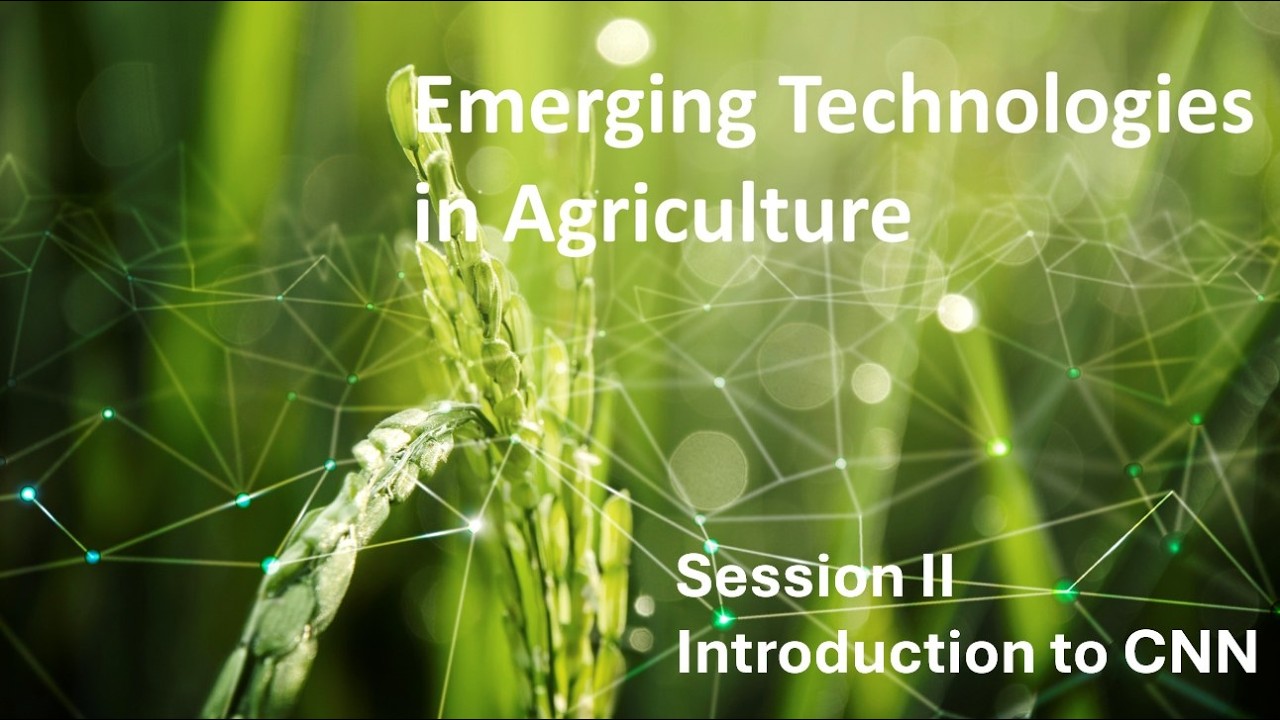 Emerging Technologies in Agriculture

Session II
Introduction to CNN